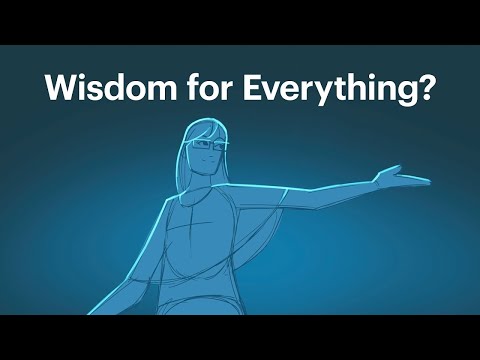 Wisdom for Everything?